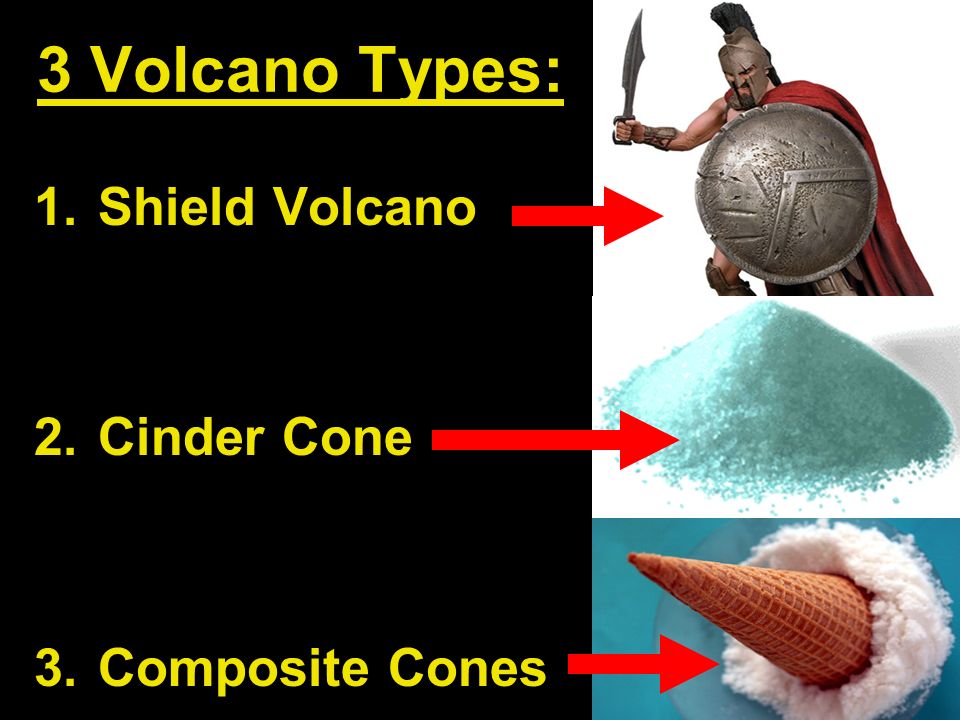 3 Volcano Types:

1. Shield Volcano

2. Cinder Cone

3. Composite Cones